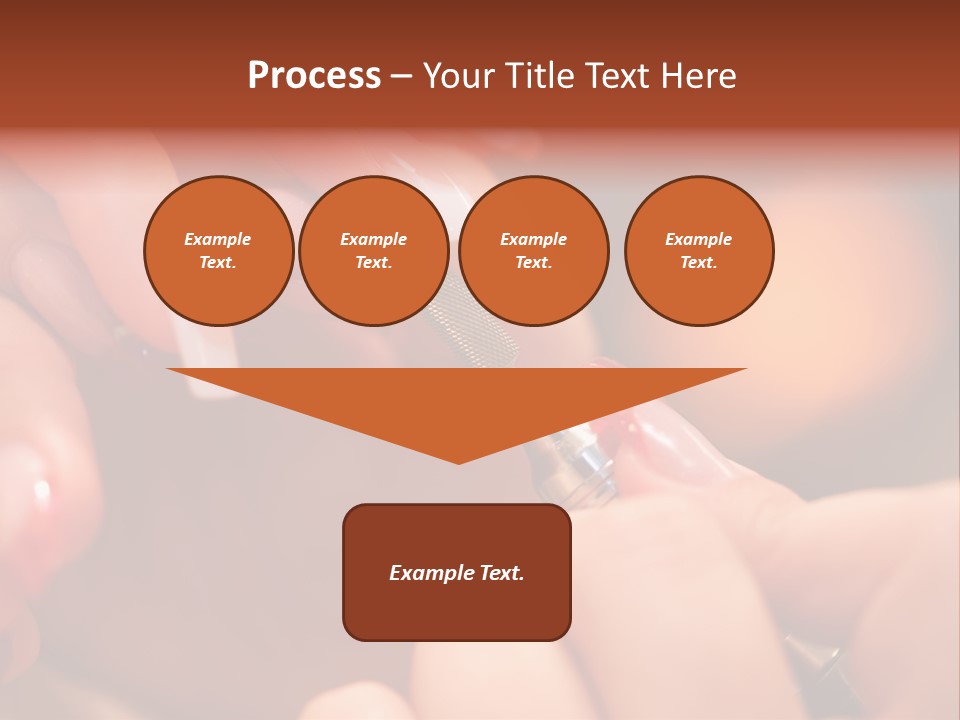 Process – Your Title Text Here

Example Text.

Example Text.

Example Text.

Example Text.

Example Text.